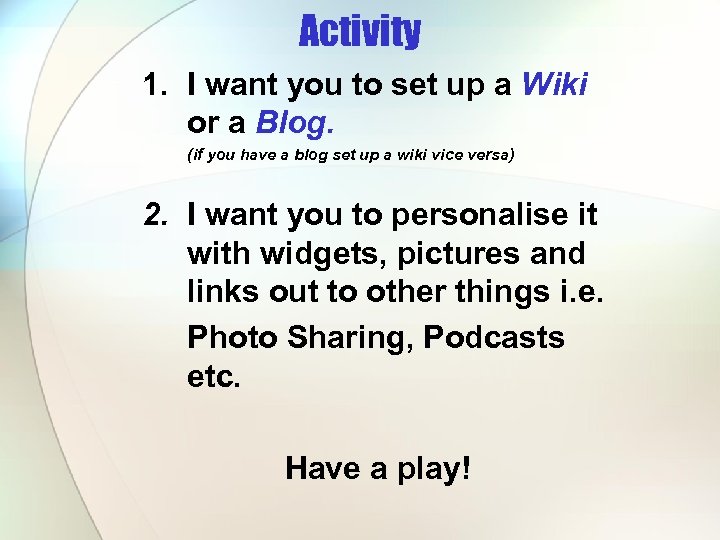 Activity

1. I want you to set up a Wiki or a Blog.
(if you have a blog set up a wiki vice versa)

2. I want you to personalise it with widgets, pictures and links out to other things i.e.
Photo Sharing, Podcasts etc.

Have a play!